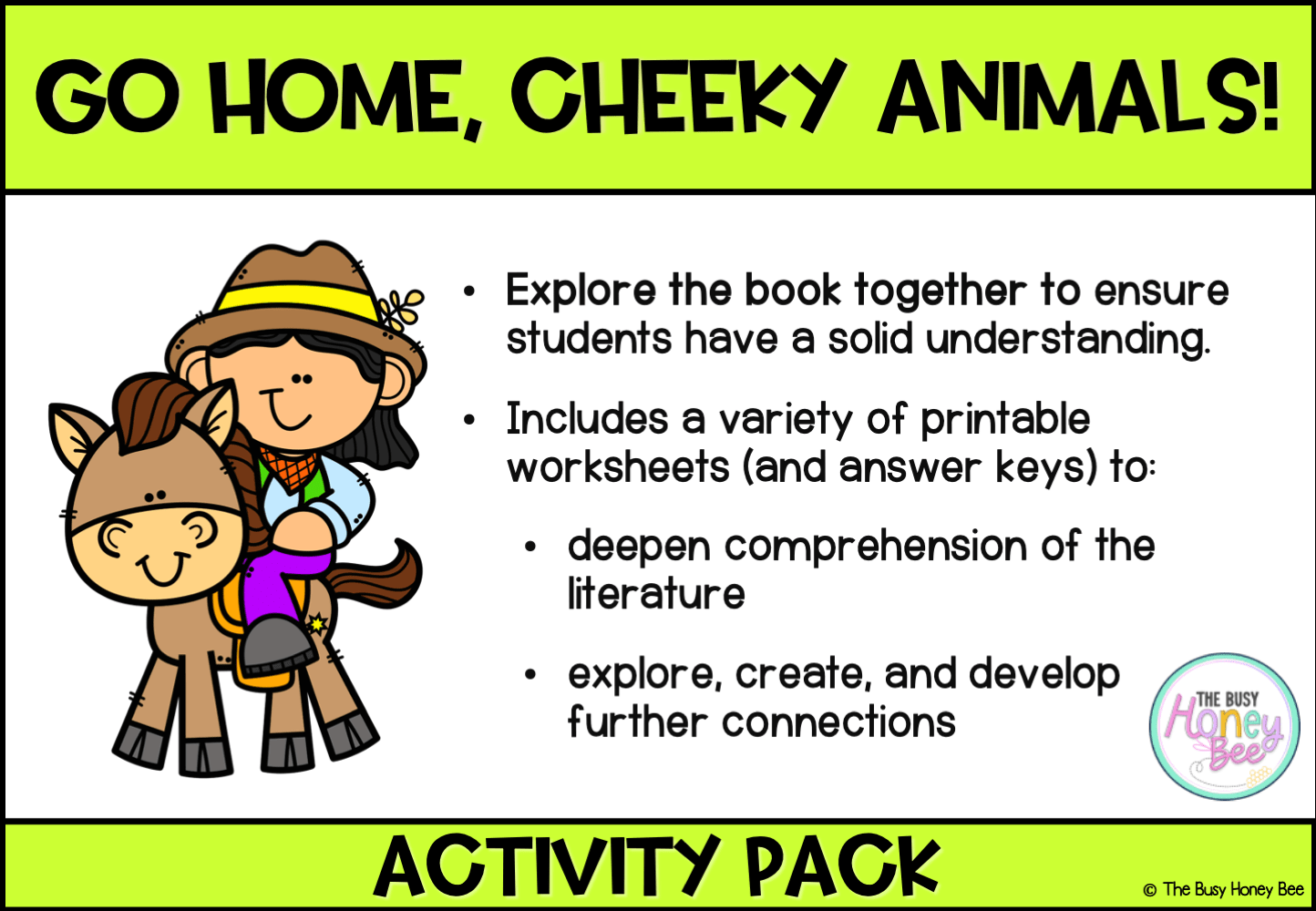 GO HOME, CHEEKY ANIMALS!

• Explore the book together to ensure students have a solid understanding.

• Includes a variety of printable worksheets (and answer keys) to:

• deepen comprehension of the literature

• explore, create, and develop further connections

THE BUSY Honey Bee

ACTIVITY PACK

© The Busy Honey Bee